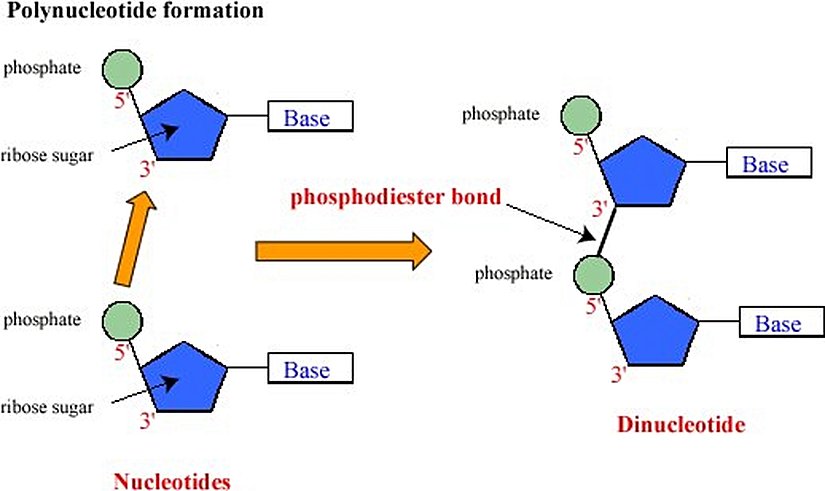 Polynucleotide formation

phosphate
5'
Base
ribose sugar
3'

phosphate
5'
Base
ribose sugar
3'

Nucleotides

phosphodiester bond

phosphate
5'
Base
3'
phosphate
5'
Base
3'

Dinucleotide